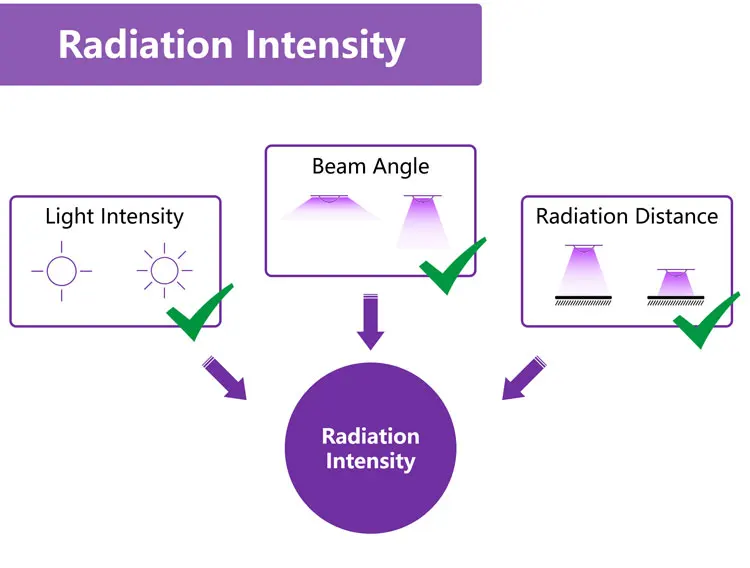 Radiation Intensity

Light Intensity

Beam Angle

Radiation Distance

Radiation Intensity